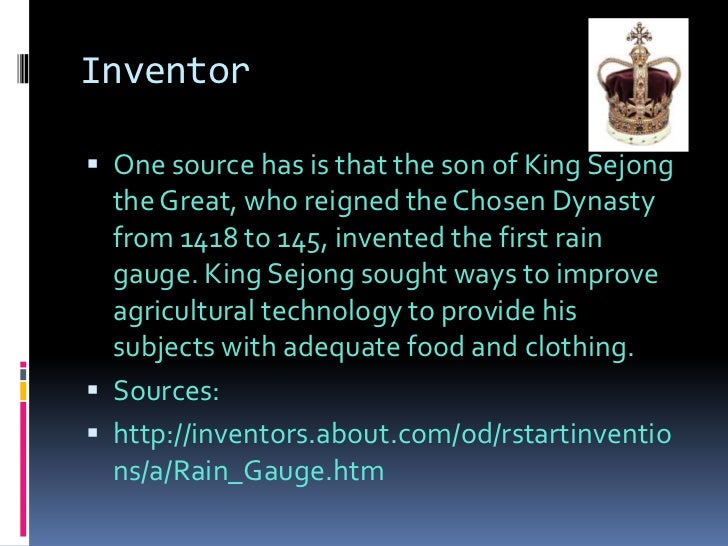 Inventor

▪ One source has is that the son of King Sejong the Great, who reigned the Chosen Dynasty from 1418 to 145, invented the first rain gauge. King Sejong sought ways to improve agricultural technology to provide his subjects with adequate food and clothing.

▪ Sources:

▪ http://inventors.about.com/od/rstartinventions/a/Rain_Gauge.htm